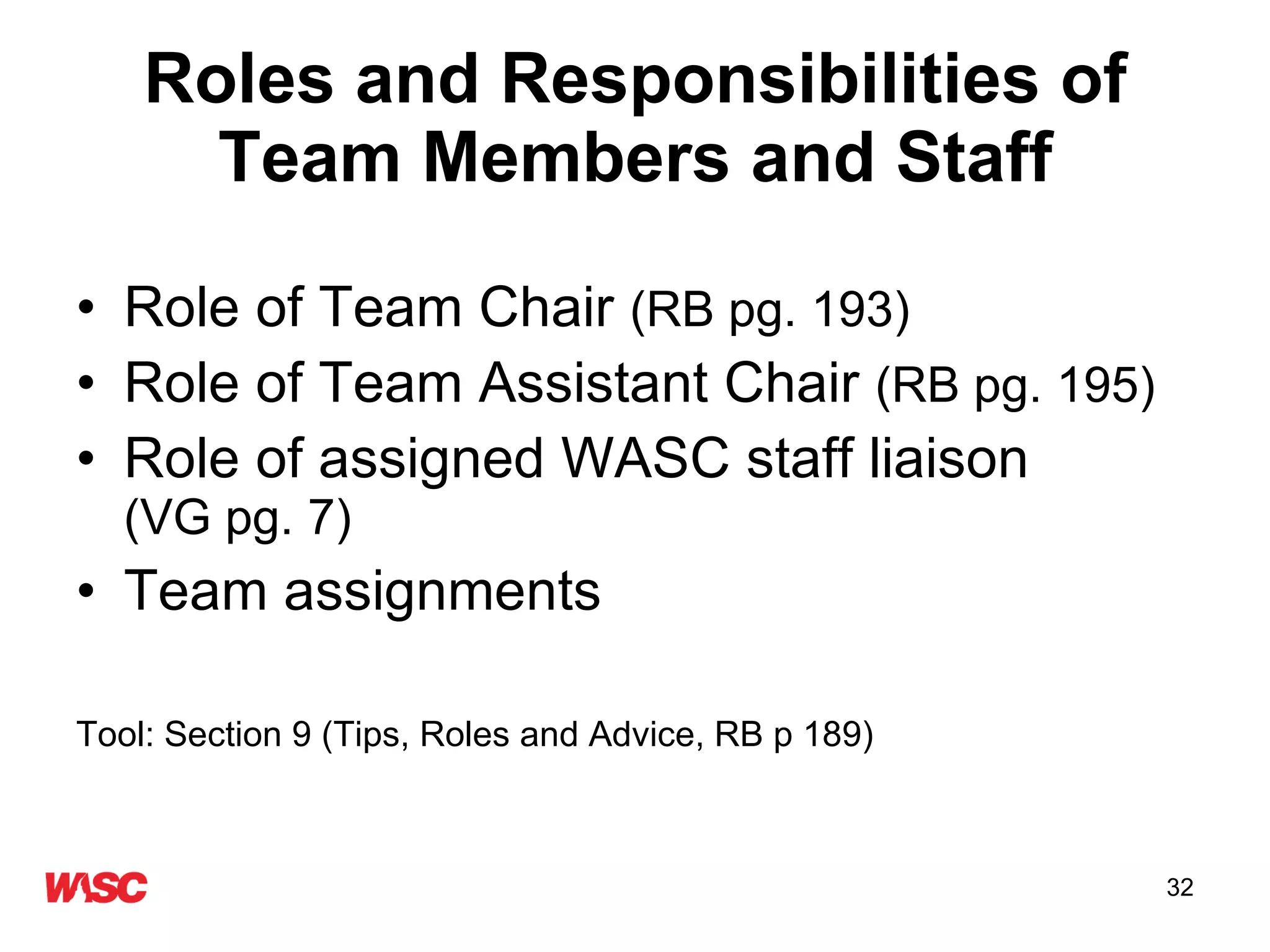 Roles and Responsibilities of Team Members and Staff

• Role of Team Chair (RB pg. 193)
• Role of Team Assistant Chair (RB pg. 195)
• Role of assigned WASC staff liaison (VG pg. 7)
• Team assignments

Tool: Section 9 (Tips, Roles and Advice, RB p 189)

WASC

32